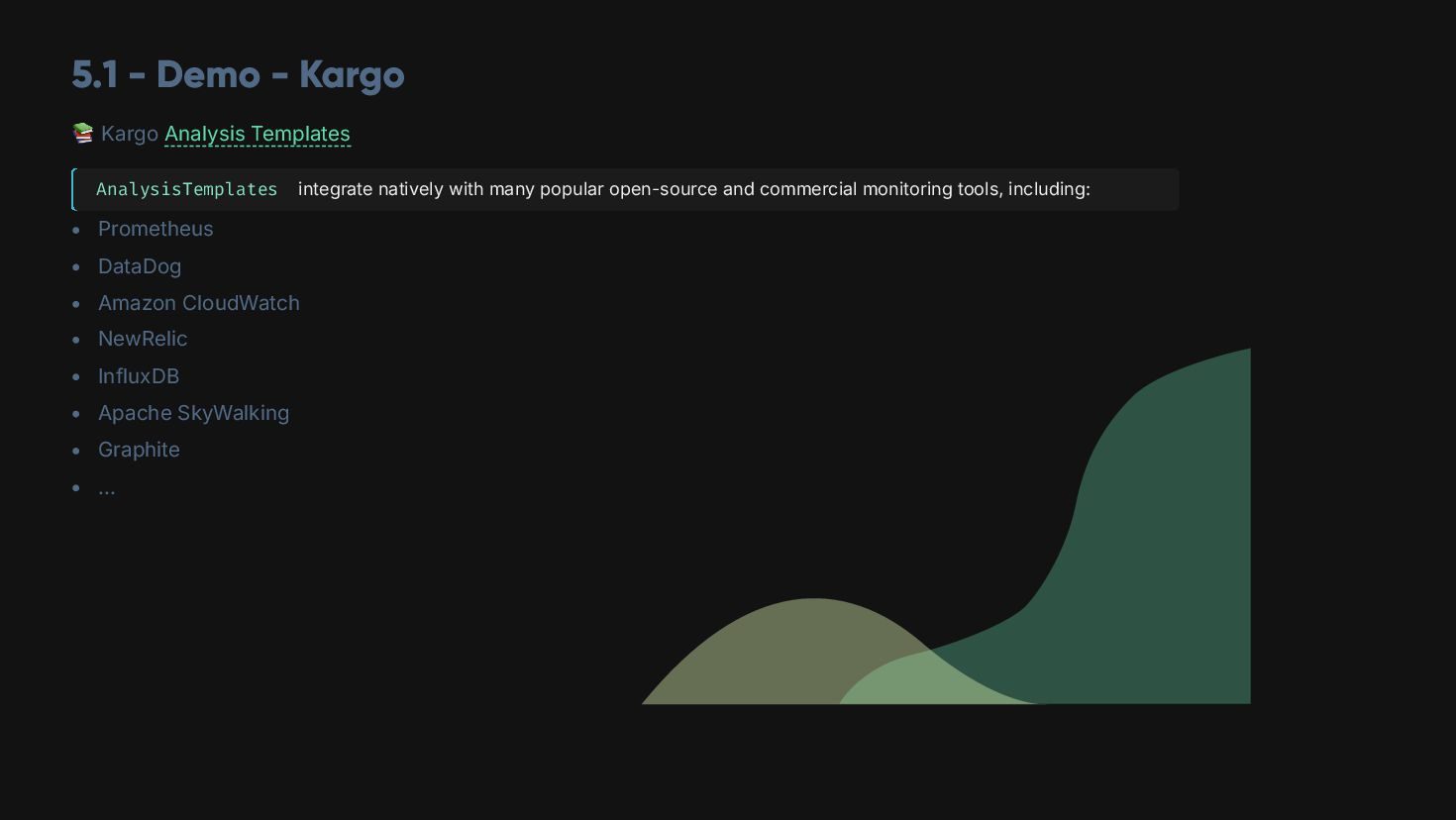 5.1 - Demo - Kargo

📚 Kargo Analysis Templates

AnalysisTemplates integrate natively with many popular open-source and commercial monitoring tools, including:

- Prometheus
- DataDog
- Amazon CloudWatch
- NewRelic
- InfluxDB
- Apache SkyWalking
- Graphite
- ...